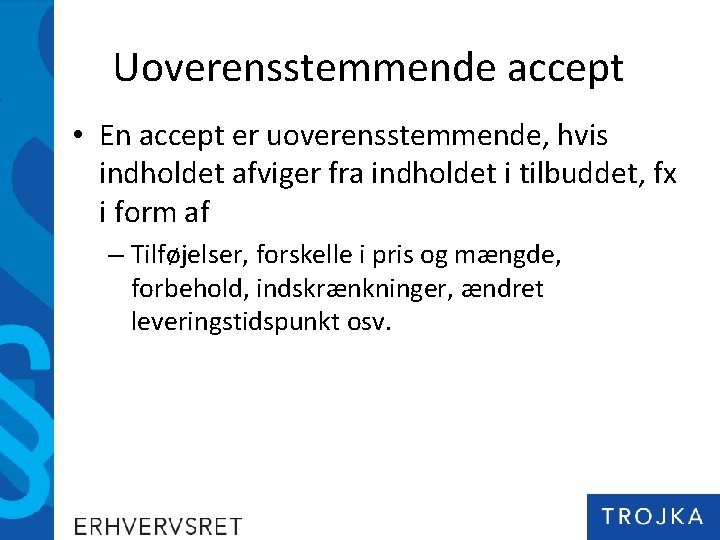 Uoverensstemmende accept

• En accept er uoverensstemmende, hvis indholdet afviger fra indholdet i tilbuddet, fx i form af

– Tilføjelser, forskelle i pris og mængde, forbehold, indskrænkninger, ændret leveringstidspunkt osv.

ERHVERVSRET

TROJKA